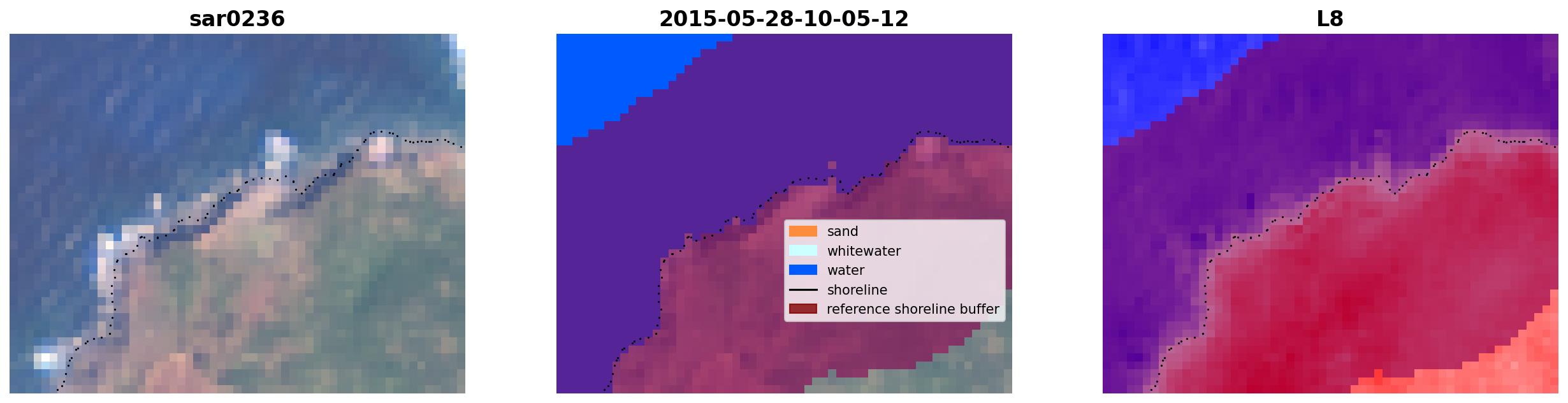 sar0236

2015-05-28-10-05-12

sand
whitewater
water
shoreline
reference shoreline buffer

L8